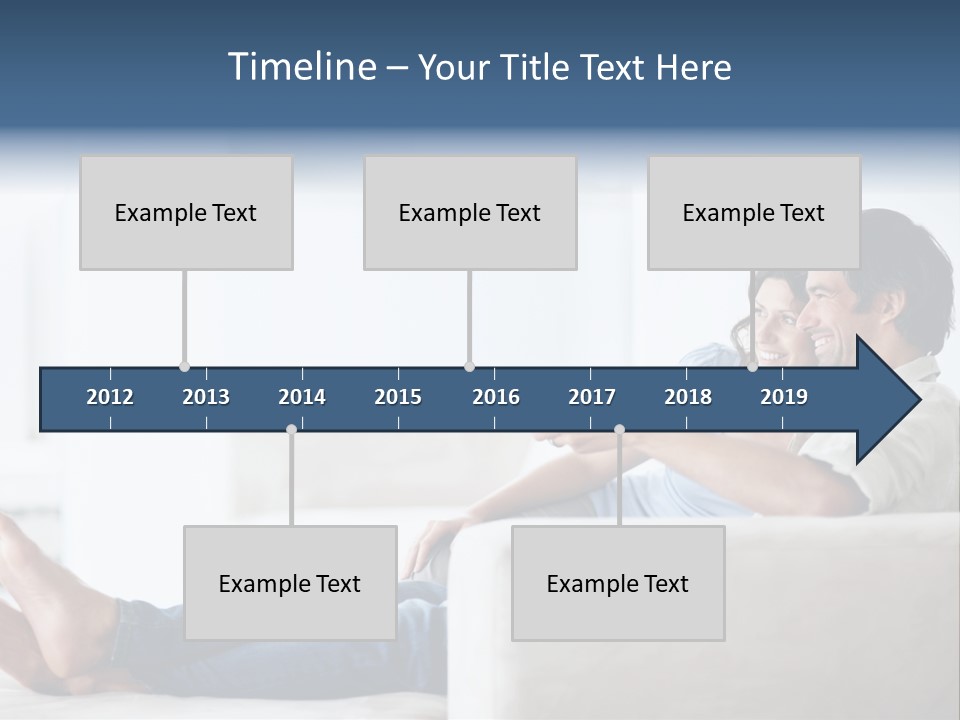 Timeline – Your Title Text Here

Example Text

Example Text

Example Text

2012 2013 2014 2015 2016 2017 2018 2019

Example Text

Example Text